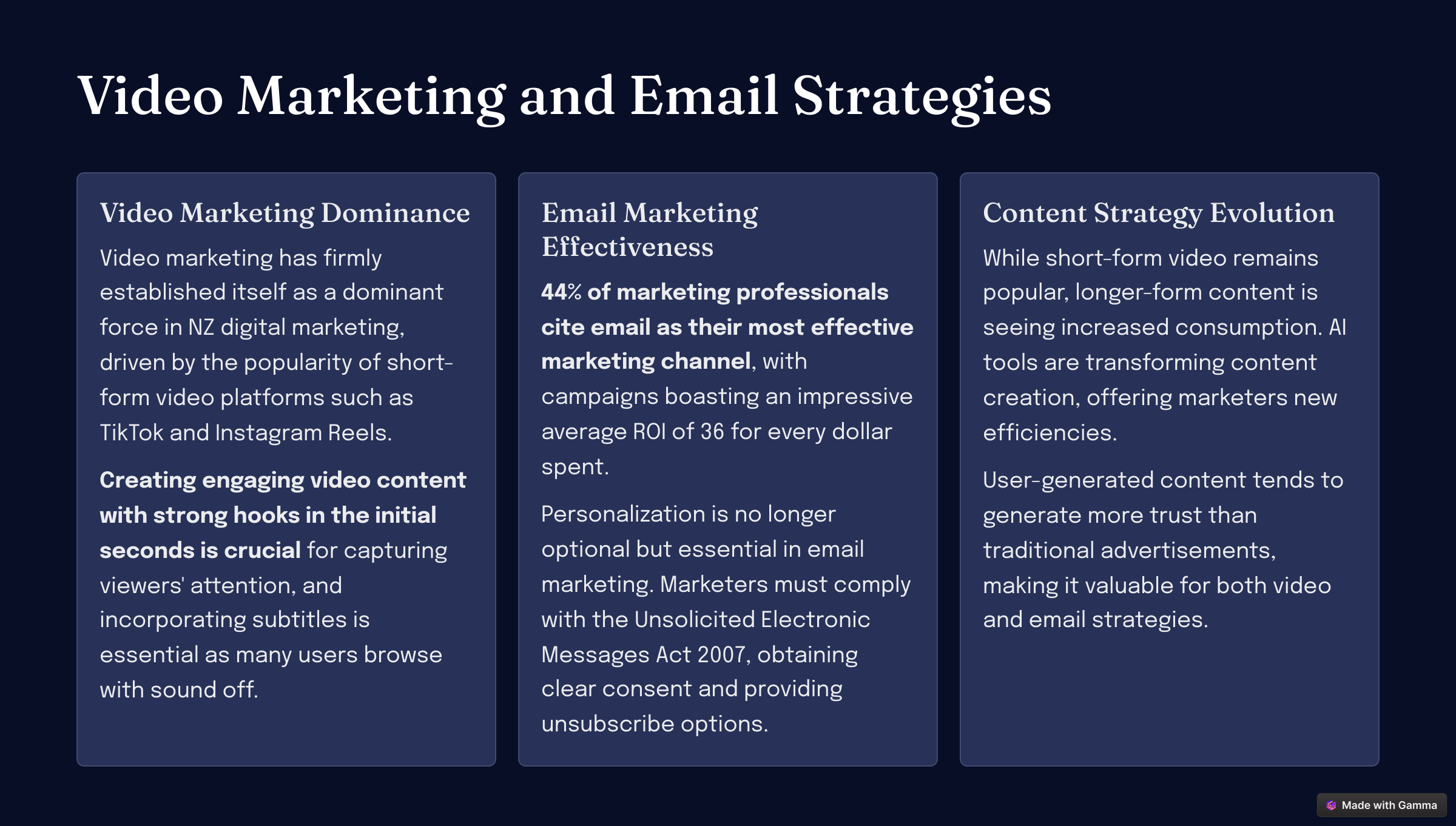 Video Marketing and Email Strategies

Video Marketing Dominance

Video marketing has firmly established itself as a dominant force in NZ digital marketing, driven by the popularity of short-form video platforms such as TikTok and Instagram Reels.

Creating engaging video content with strong hooks in the initial seconds is crucial for capturing viewers' attention, and incorporating subtitles is essential as many users browse with sound off.

Email Marketing Effectiveness

44% of marketing professionals cite email as their most effective marketing channel, with campaigns boasting an impressive average ROI of 36 for every dollar spent.

Personalization is no longer optional but essential in email marketing. Marketers must comply with the Unsolicited Electronic Messages Act 2007, obtaining clear consent and providing unsubscribe options.

Content Strategy Evolution

While short-form video remains popular, longer-form content is seeing increased consumption. AI tools are transforming content creation, offering marketers new efficiencies.

User-generated content tends to generate more trust than traditional advertisements, making it valuable for both video and email strategies.

Made with Gamma